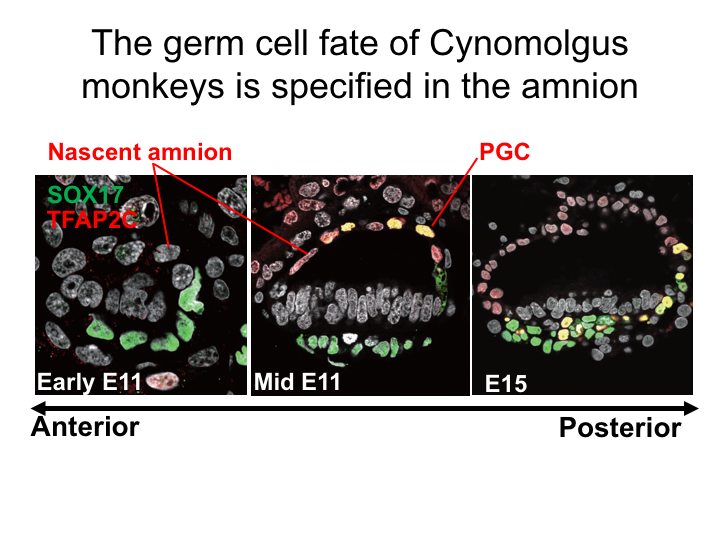 The germ cell fate of Cynomolgus monkeys is specified in the amnion

Nascent amnion

PGC

SOX17
TFAP2C

Early E11

Mid E11

E15

Anterior

Posterior